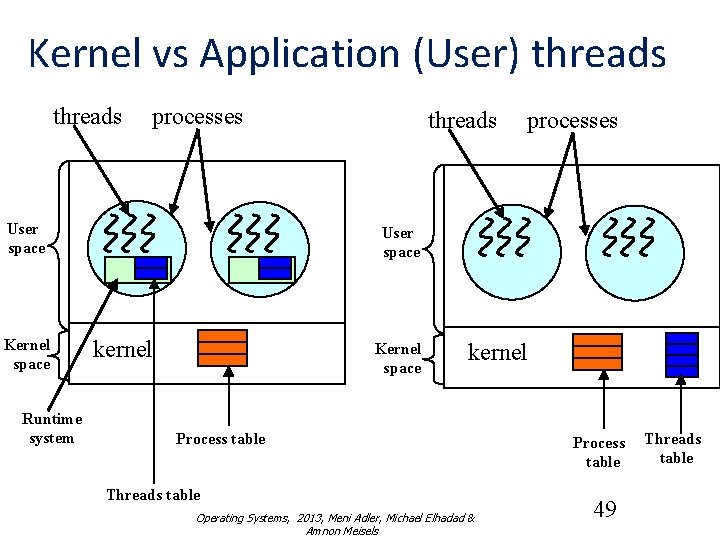 Kernel vs Application (User) threads

threads processes

User space

Kernel space

kernel

Runtime system

Process table

Threads table

threads processes

User space

Kernel space

kernel

Process table

Threads table

Operating Systems, 2013, Meni Adler, Michael Elhadad & Amnon Meisels

49